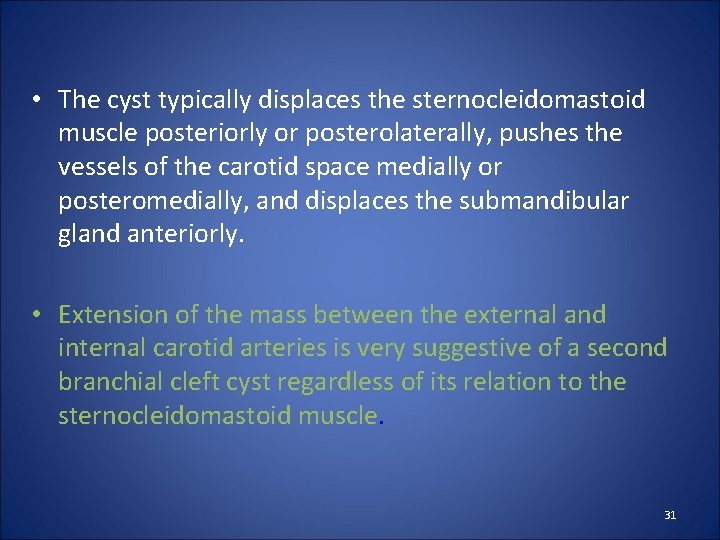 • The cyst typically displaces the sternocleidomastoid muscle posteriorly or posterolaterally, pushes the vessels of the carotid space medially or posteromedially, and displaces the submandibular gland anteriorly.

• Extension of the mass between the external and internal carotid arteries is very suggestive of a second branchial cleft cyst regardless of its relation to the sternocleidomastoid muscle.

31